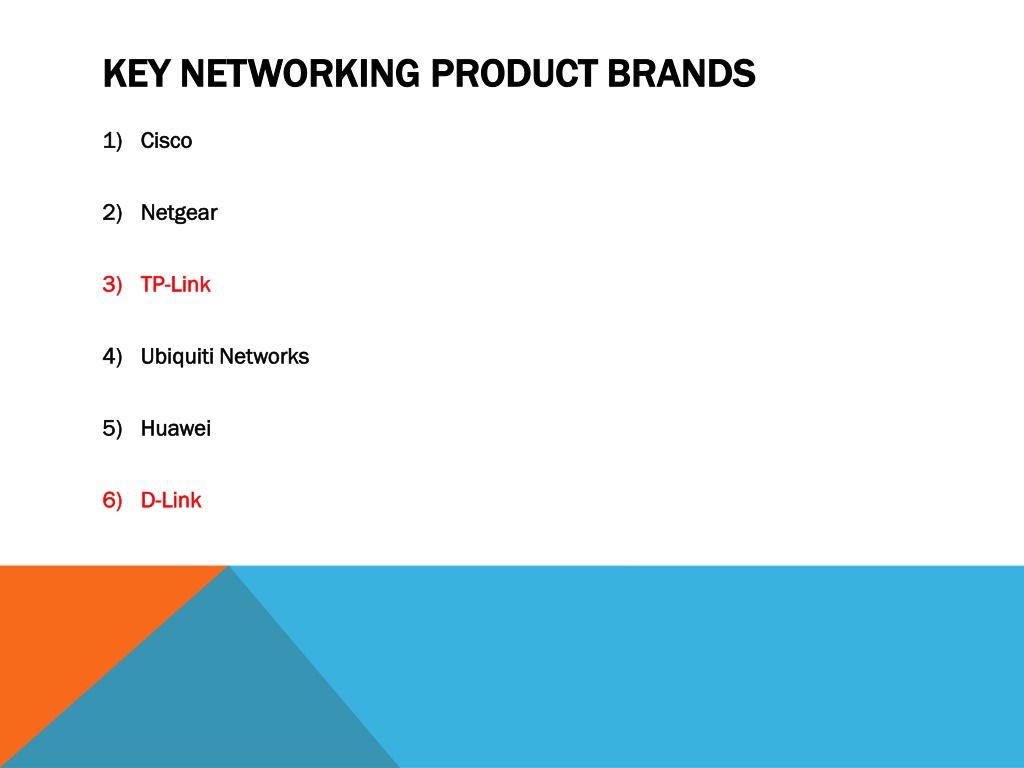 KEY NETWORKING PRODUCT BRANDS

1) Cisco

2) Netgear

3) TP-Link

4) Ubiquiti Networks

5) Huawei

6) D-Link